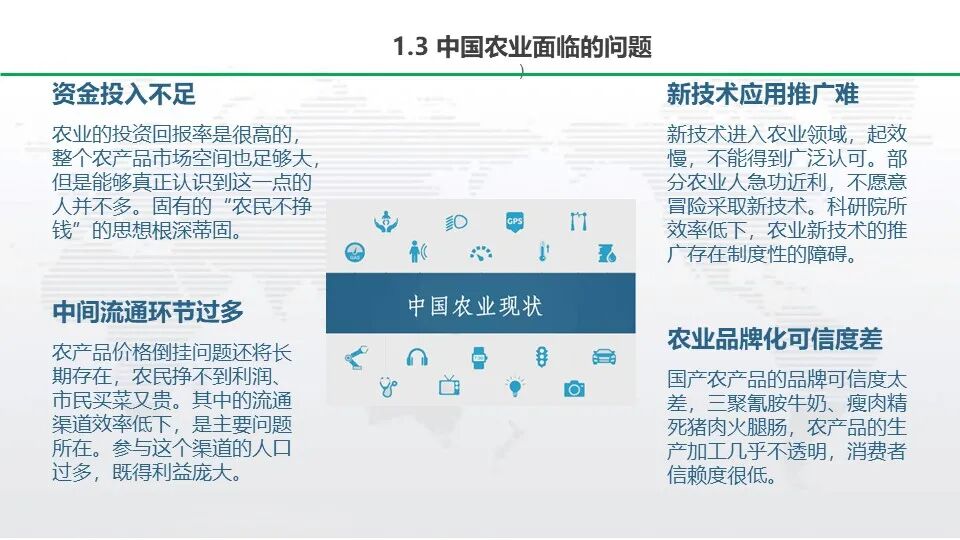 1.3 中国农业面临的问题

资金投入不足

农业的投资回报率是很高的，整个农产品市场空间也足够大，但是能够真正认识到这一点的人并不多。固有的“农民不挣钱”的思想根深蒂固。

中间流通环节过多

农产品价格倒挂问题还将长期存在，农民挣不到利润、市民买菜又贵。其中的流通渠道效率低下，是主要问题所在。参与这个渠道的人口过多，既得利益庞大。

GPS

中国农业现状

新技术应用推广难

新技术进入农业领域，起效慢，不能得到广泛认可。部分农业人急功近利，不愿意冒险采取新技术。科研院所效率低下，农业新技术的推广存在制度性的障碍。

农业品牌化可信度差

国产农产品的品牌可信度太差，三聚氰胺牛奶、瘦肉精死猪肉火腿肠，农产品的生产加工几乎不透明，消费者信赖度很低。